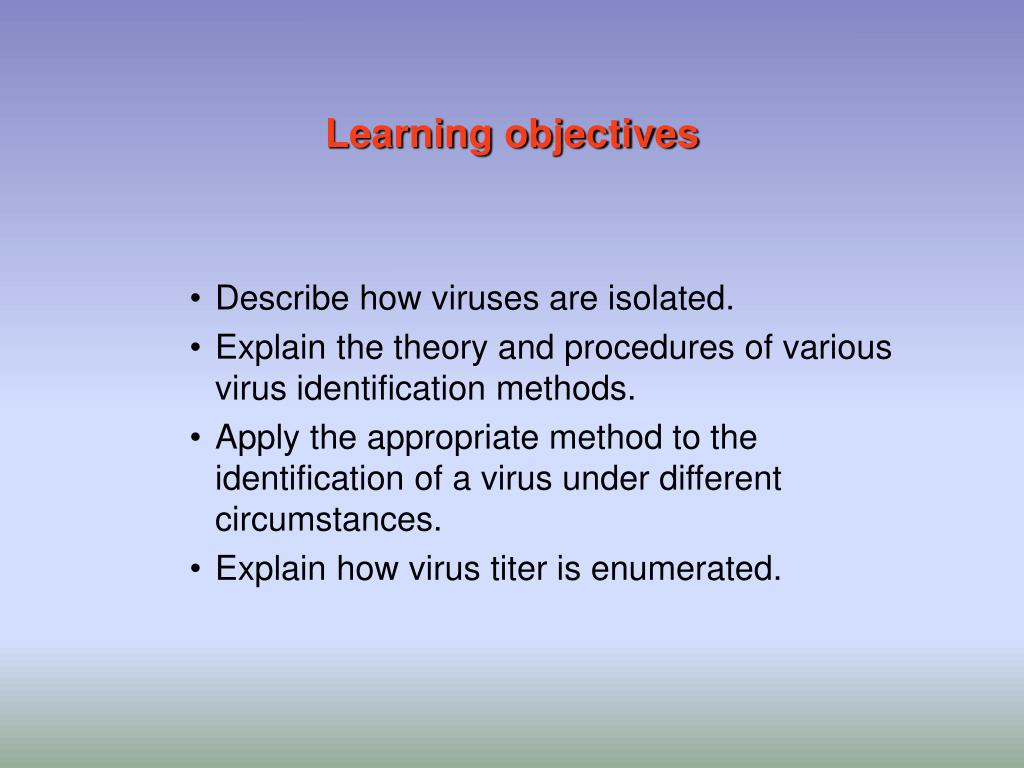 Learning objectives

• Describe how viruses are isolated.
• Explain the theory and procedures of various virus identification methods.
• Apply the appropriate method to the identification of a virus under different circumstances.
• Explain how virus titer is enumerated.